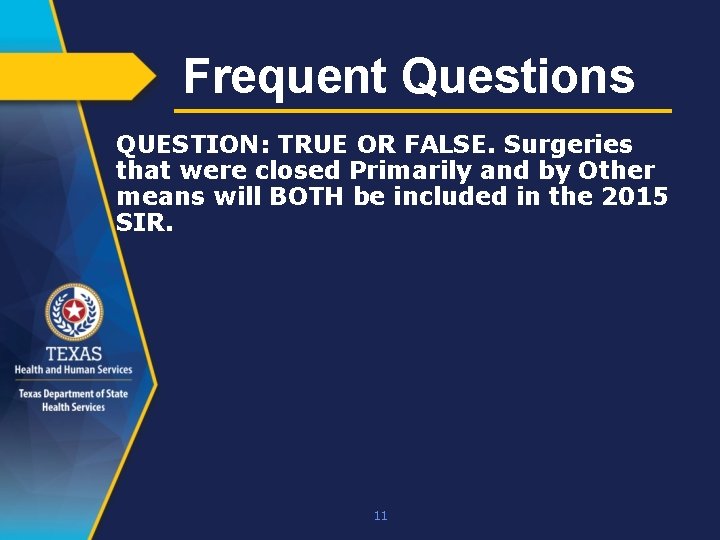 Frequent Questions

QUESTION: TRUE OR FALSE. Surgeries that were closed Primarily and by Other means will BOTH be included in the 2015 SIR.

TEXAS
Health and Human Services

Texas Department of State Health Services

11